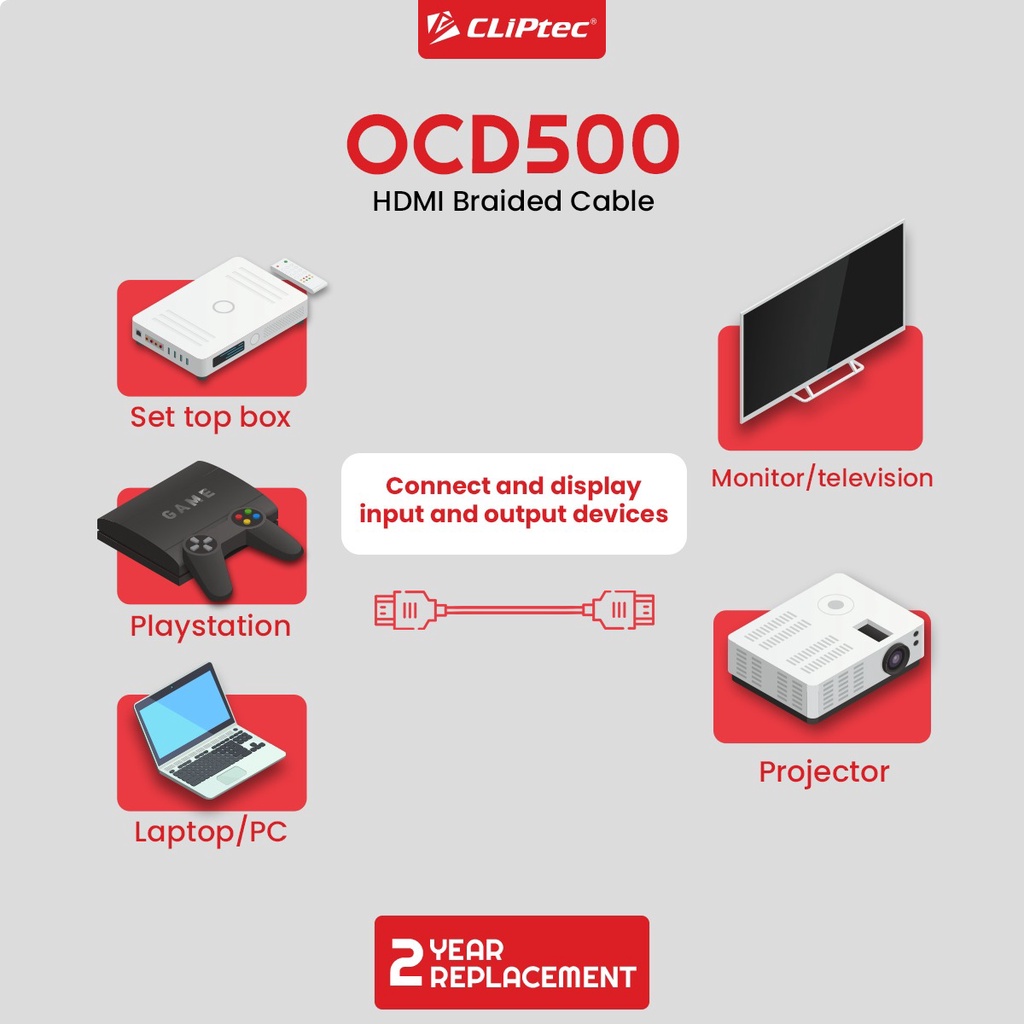 CLiPtec®

OCD500
HDMI Braided Cable

Set top box

GAME

Playstation

Laptop/PC

Connect and display input and output devices

Monitor/television

Projector

2 YEAR REPLACEMENT